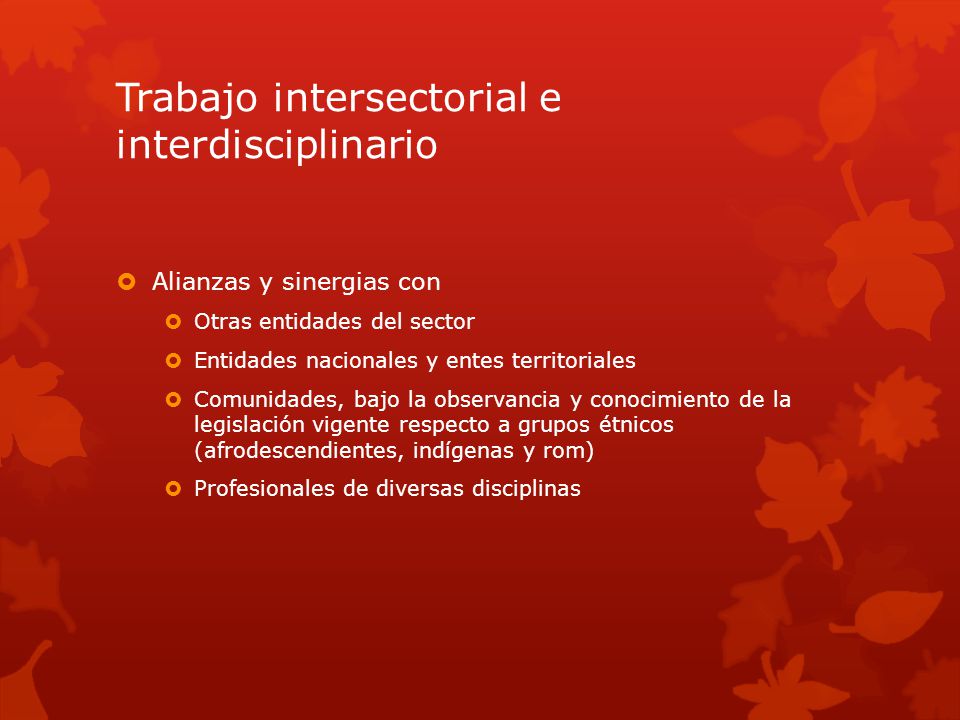 Trabajo intersectorial e interdisciplinario

Alianzas y sinergias con

Otras entidades del sector

Entidades nacionales y entes territoriales

Comunidades, bajo la observancia y conocimiento de la legislación vigente respecto a grupos étnicos (afrodescendientes, indígenas y rom)

Profesionales de diversas disciplinas